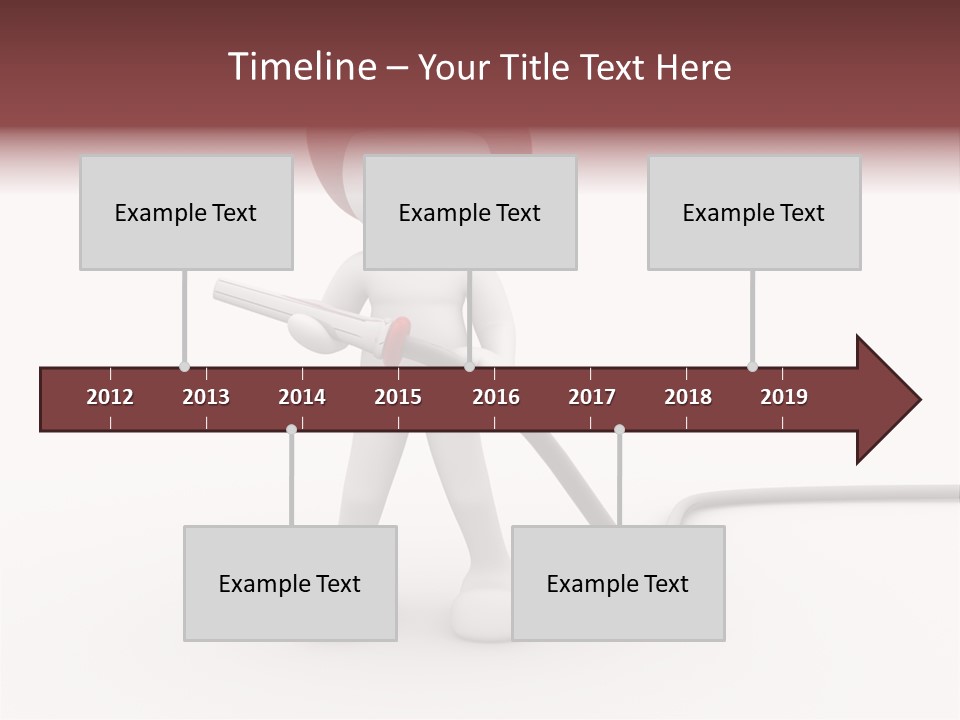 Timeline – Your Title Text Here

Example Text

Example Text

Example Text

2012 2013 2014 2015 2016 2017 2018 2019

Example Text

Example Text